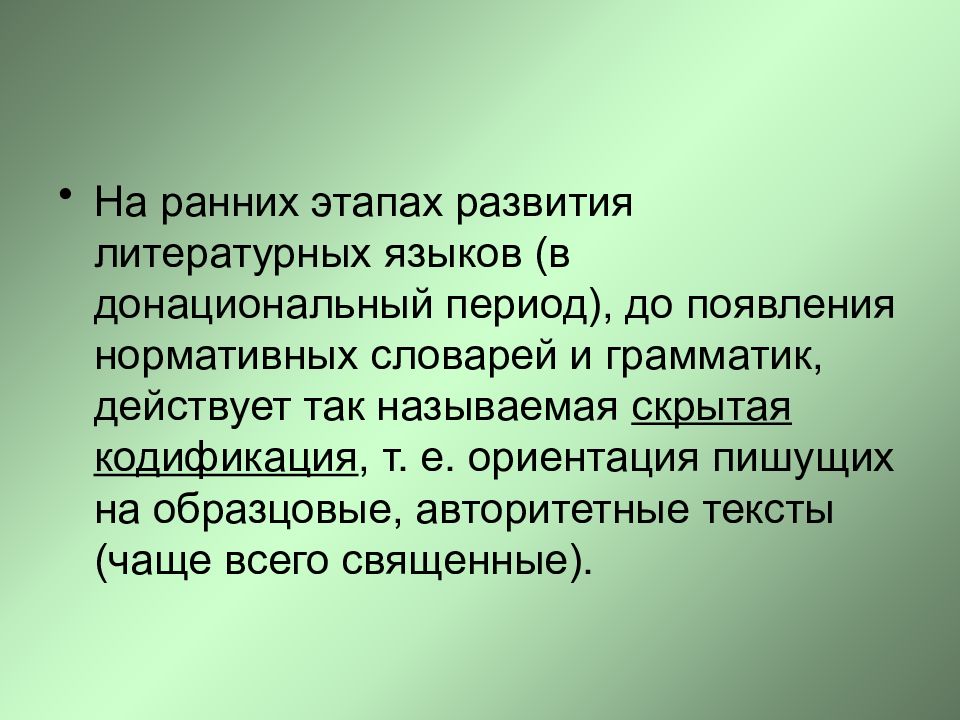 • На ранних этапах развития литературных языков (в донациональный период), до появления нормативных словарей и грамматик, действует так называемая скрытая кодификация, т. е. ориентация пишущих на образцовые, авторитетные тексты (чаще всего священные).